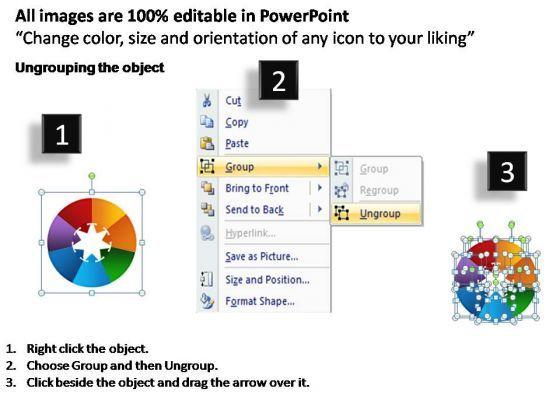 All images are 100% editable in PowerPoint
“Change color, size and orientation of any icon to your liking”

Ungrouping the object

1

2

Cut
Copy
Paste
Group
Bring to Front
Send to Back
Hyperlink...
Save as Picture...
Size and Position...
Format Shape...

Group
Regroup
Ungroup

3

1. Right click the object.
2. Choose Group and then Ungroup.
3. Click beside the object and drag the arrow over it.